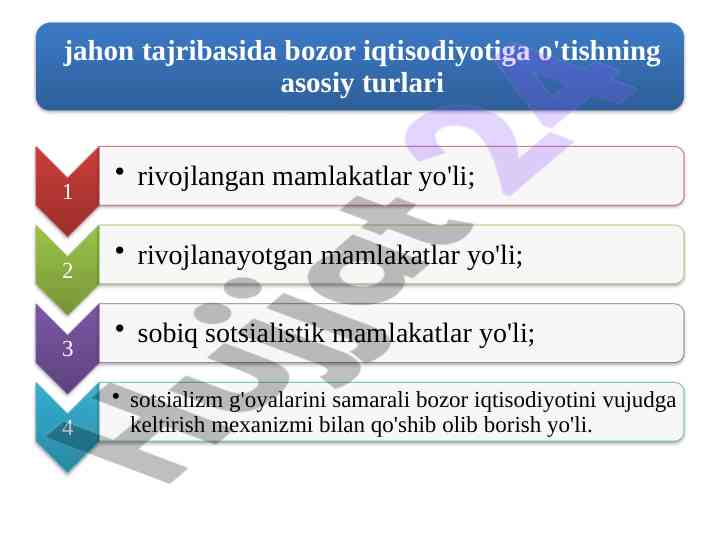 jahon tajribasida bozor iqtisodiyotiga o'tishning asosiy turlari

1
• rivojlangan mamlakatlar yo'li;

2
• rivojlanayotgan mamlakatlar yo'li;

3
• sobiq sotsialistik mamlakatlar yo'li;

4
• sotsializm g'oyalarini samarali bozor iqtisodiyotini vujudga keltirish mexanizmi bilan qo'shib olib borish yo'li.

Hujjat 24